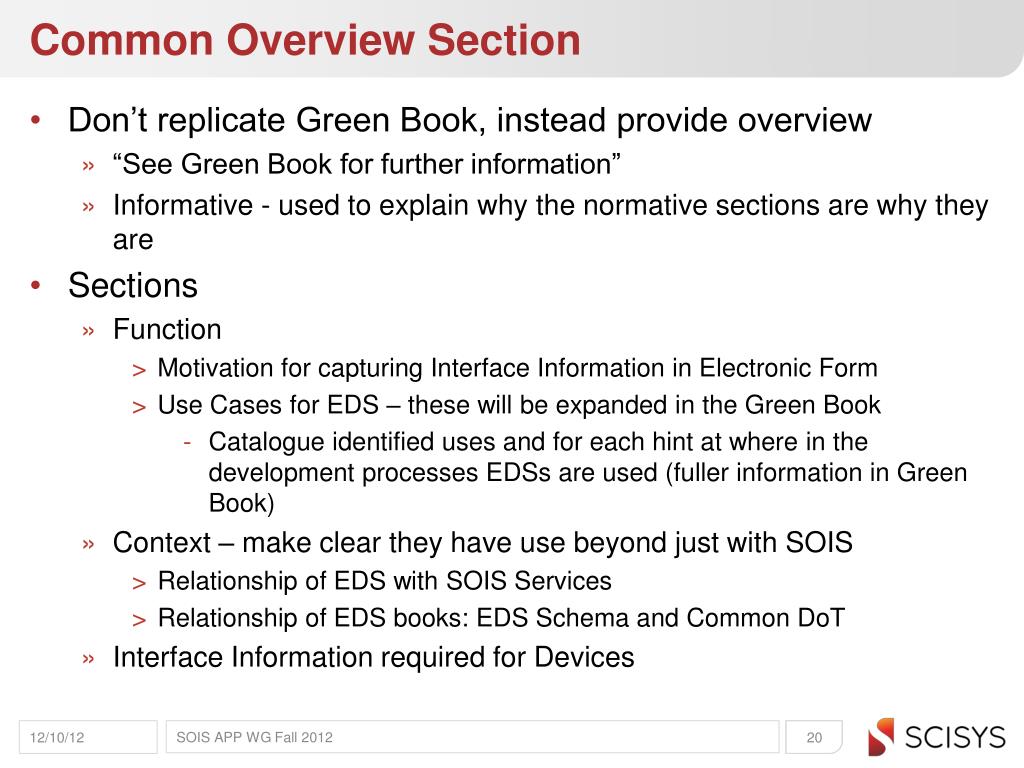 Common Overview Section

• Don’t replicate Green Book, instead provide overview
» “See Green Book for further information”
» Informative - used to explain why the normative sections are why they are

• Sections
» Function
> Motivation for capturing Interface Information in Electronic Form
> Use Cases for EDS – these will be expanded in the Green Book
- Catalogue identified uses and for each hint at where in the development processes EDSs are used (fuller information in Green Book)
» Context – make clear they have use beyond just with SOIS
> Relationship of EDS with SOIS Services
> Relationship of EDS books: EDS Schema and Common DoT
» Interface Information required for Devices

12/10/12
SOIS APP WG Fall 2012
20
SCISYS